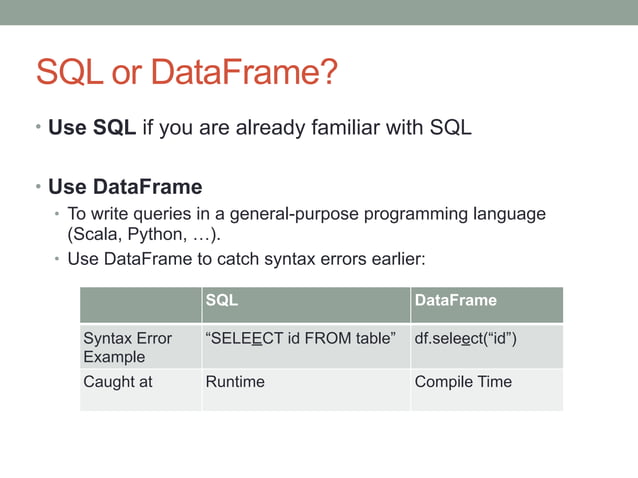 SQL or DataFrame?

• Use SQL if you are already familiar with SQL

• Use DataFrame
  • To write queries in a general-purpose programming language (Scala, Python, …).
  • Use DataFrame to catch syntax errors earlier:

| | SQL | DataFrame |
|---|---|---|
| Syntax Error Example | “SELEECT id FROM table” | df.seleect(“id”) |
| Caught at | Runtime | Compile Time |